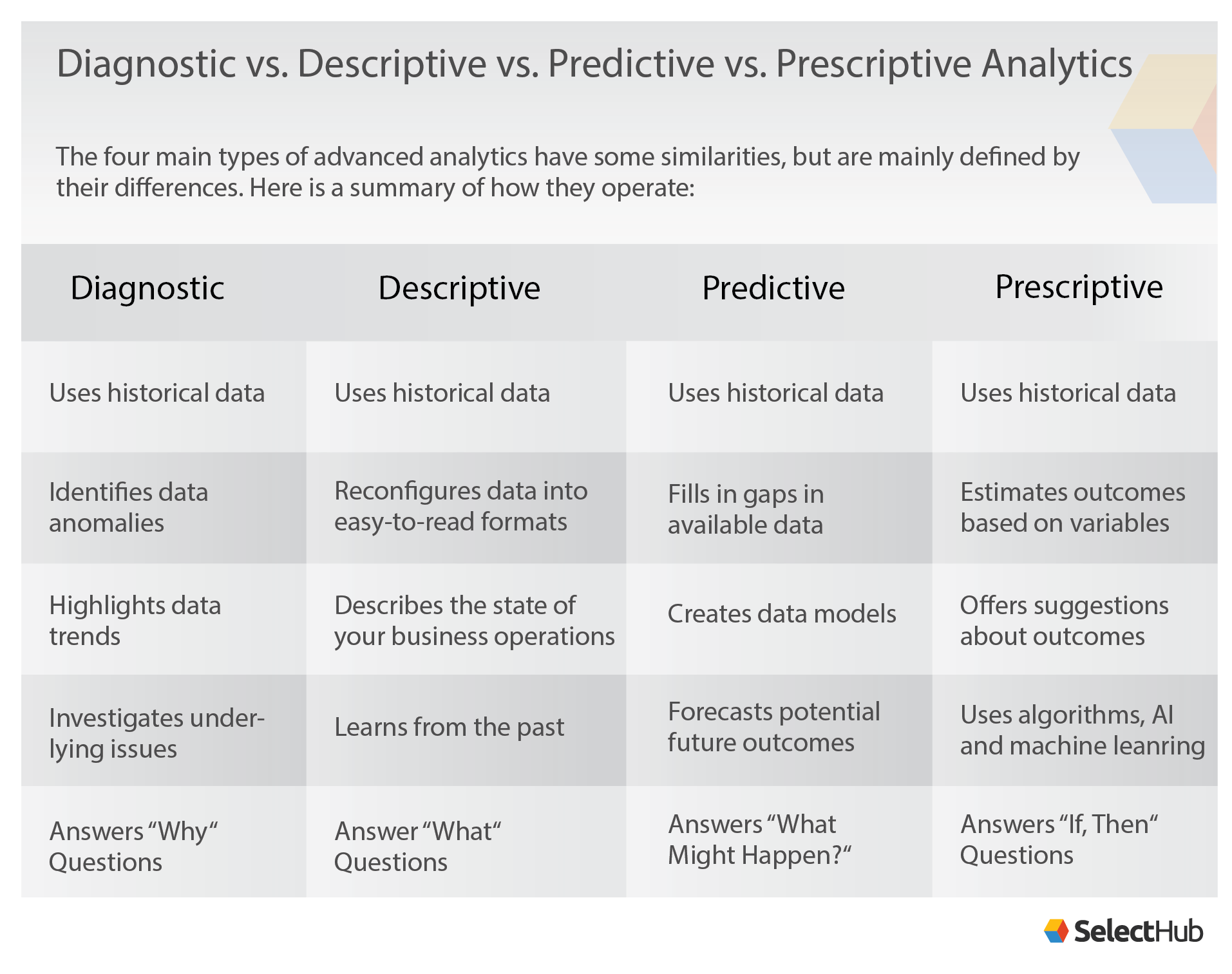 Diagnostic vs. Descriptive vs. Predictive vs. Prescriptive Analytics

The four main types of advanced analytics have some similarities, but are mainly defined by their differences. Here is a summary of how they operate:

| Diagnostic | Descriptive | Predictive | Prescriptive |
|---|---|---|---|
| Uses historical data | Uses historical data | Uses historical data | Uses historical data |
| Identifies data anomalies | Reconfigures data into easy-to-read formats | Fills in gaps in available data | Estimates outcomes based on variables |
| Highlights data trends | Describes the state of your business operations | Creates data models | Offers suggestions about outcomes |
| Investigates underlying issues | Learns from the past | Forecasts potential future outcomes | Uses algorithms, AI and machine leanring |
| Answers “Why“ Questions | Answer “What“ Questions | Answers “What Might Happen?“ | Answers “If, Then“ Questions |

SelectHub